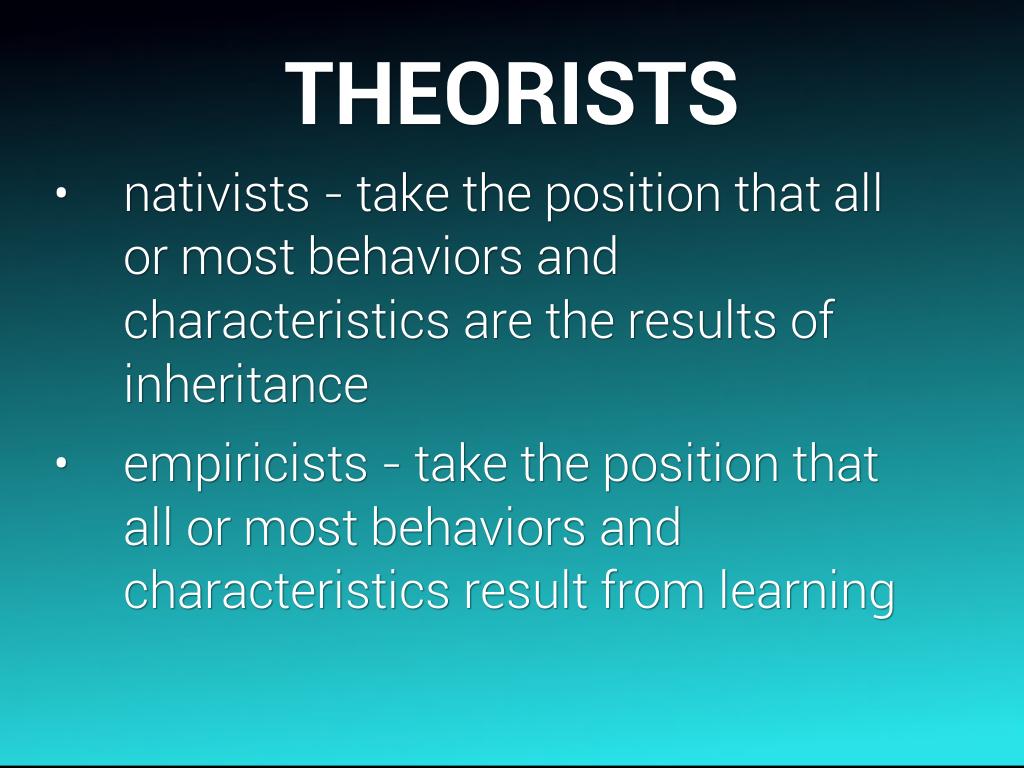 THEORISTS

• nativists - take the position that all or most behaviors and characteristics are the results of inheritance

• empiricists - take the position that all or most behaviors and characteristics result from learning